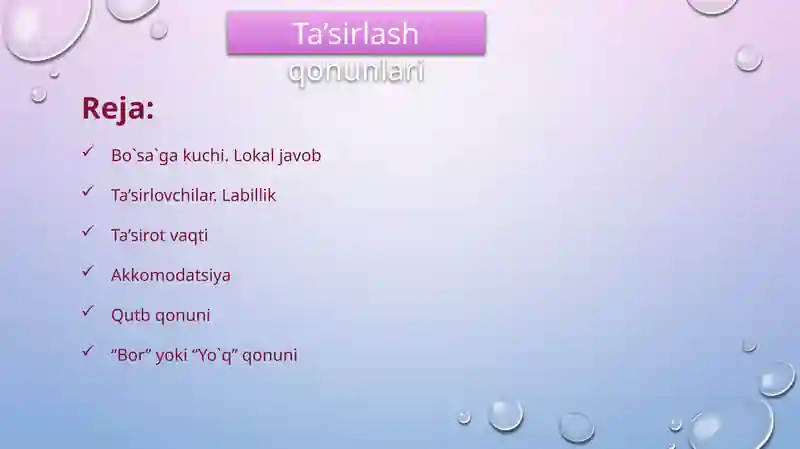 Ta’sirlash qonunlari

Reja:

✓ Bo`sa`ga kuchi. Lokal javob

✓ Ta’sirlovchilar. Labillik

✓ Ta’sirot vaqti

✓ Akkomodatsiya

✓ Qutb qonuni

✓ “Bor” yoki “Yo`q” qonuni